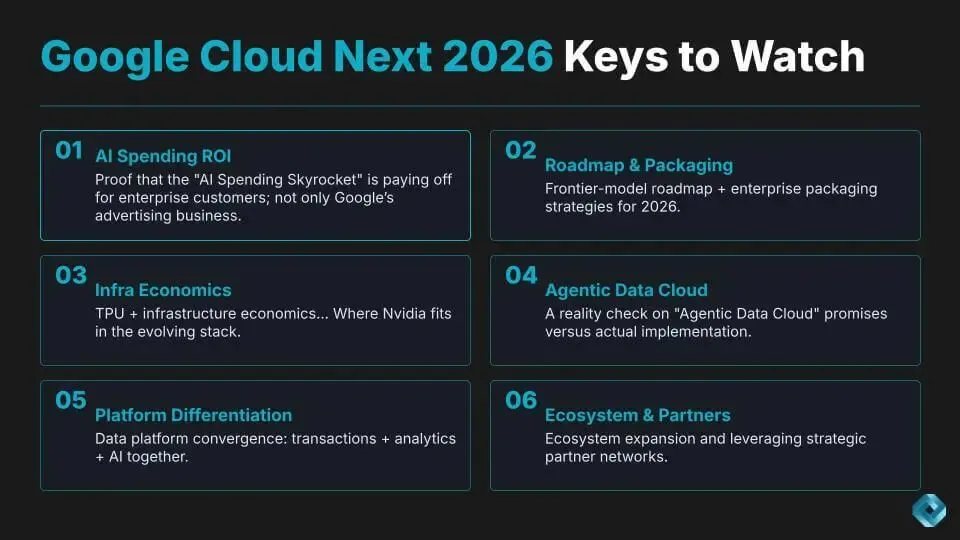 Google Cloud Next 2026 Keys to Watch

01
AI Spending ROI
Proof that the "AI Spending Skyrocket" is paying off for enterprise customers; not only Google's advertising business.

02
Roadmap & Packaging
Frontier-model roadmap + enterprise packaging strategies for 2026.

03
Infra Economics
TPU + infrastructure economics... Where Nvidia fits in the evolving stack.

04
Agentic Data Cloud
A reality check on "Agentic Data Cloud" promises versus actual implementation.

05
Platform Differentiation
Data platform convergence: transactions + analytics + AI together.

06
Ecosystem & Partners
Ecosystem expansion and leveraging strategic partner networks.